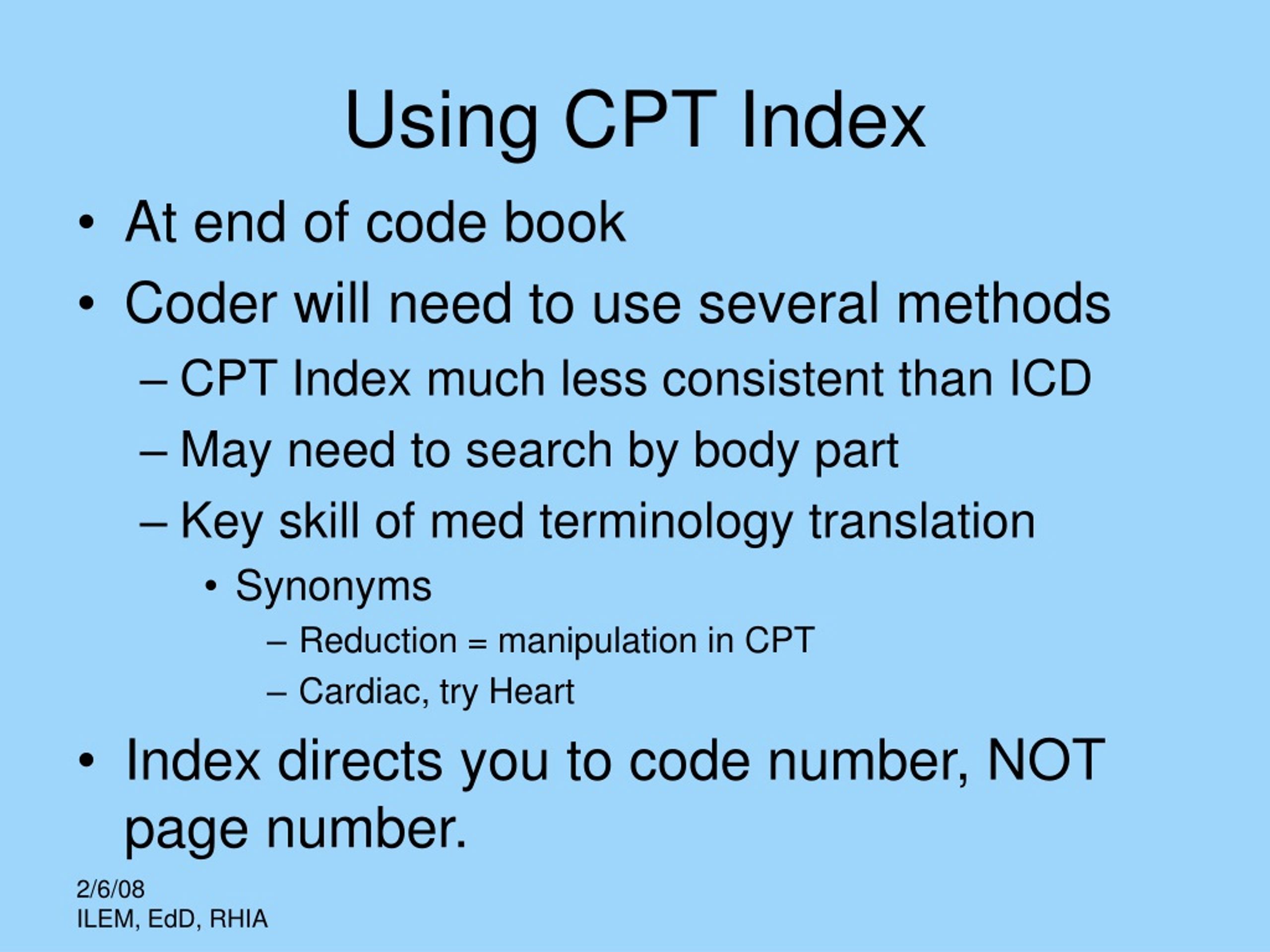 Using CPT Index

• At end of code book
• Coder will need to use several methods
– CPT Index much less consistent than ICD
– May need to search by body part
– Key skill of med terminology translation
• Synonyms
– Reduction = manipulation in CPT
– Cardiac, try Heart
• Index directs you to code number, NOT page number.

2/6/08
ILEM, EdD, RHIA